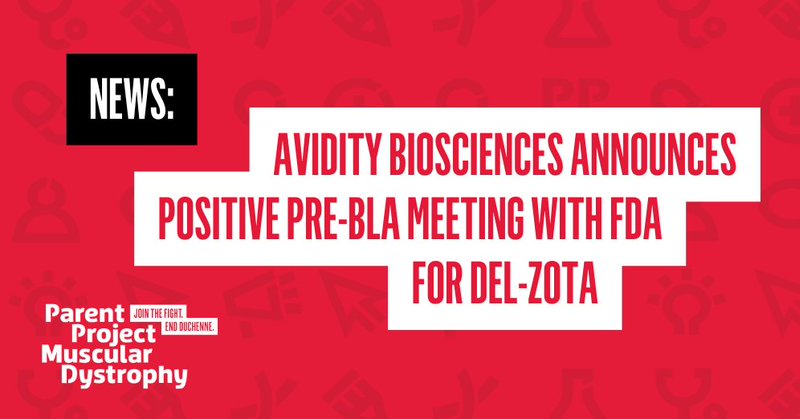 NEWS:

AVIDITY BIOSCIENCES ANNOUNCES POSITIVE PRE-BLA MEETING WITH FDA FOR DEL-ZOTA

Parent Project Muscular Dystrophy

JOIN THE FIGHT. END DUCHENNE.